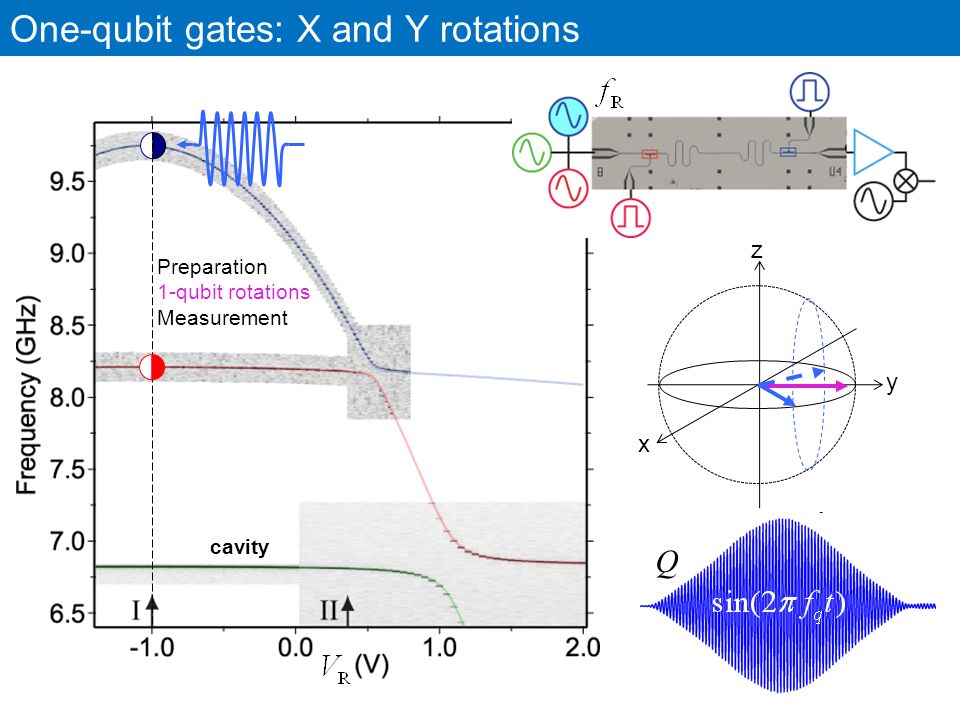 One-qubit gates: X and Y rotations

$f_R$

B

U4

9.5

9.0

8.5

8.0

7.5

7.0

6.5

Frequency (GHz)

Preparation
1-qubit rotations
Measurement

cavity

I

II

-1.0

0.0

1.0

2.0

$V_R$ (V)

z

y

x

$Q$

$\sin(2\pi f_q t)$